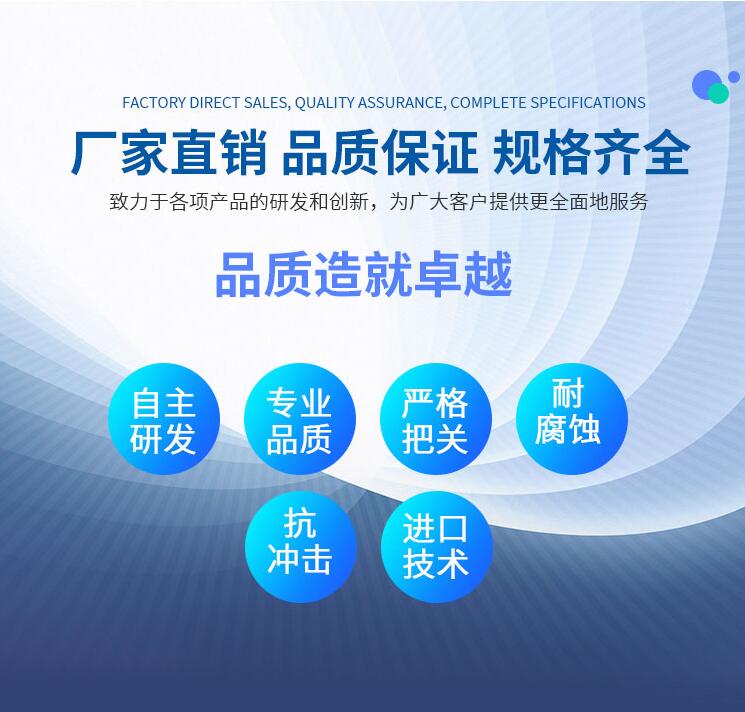 FACTORY DIRECT SALES, QUALITY ASSURANCE, COMPLETE SPECIFICATIONS

厂家直销 品质保证 规格齐全

致力于各项产品的研发和创新，为广大客户提供更全面地服务

品质造就卓越

自主研发

专业品质

严格把关

耐腐蚀

抗冲击

进口技术